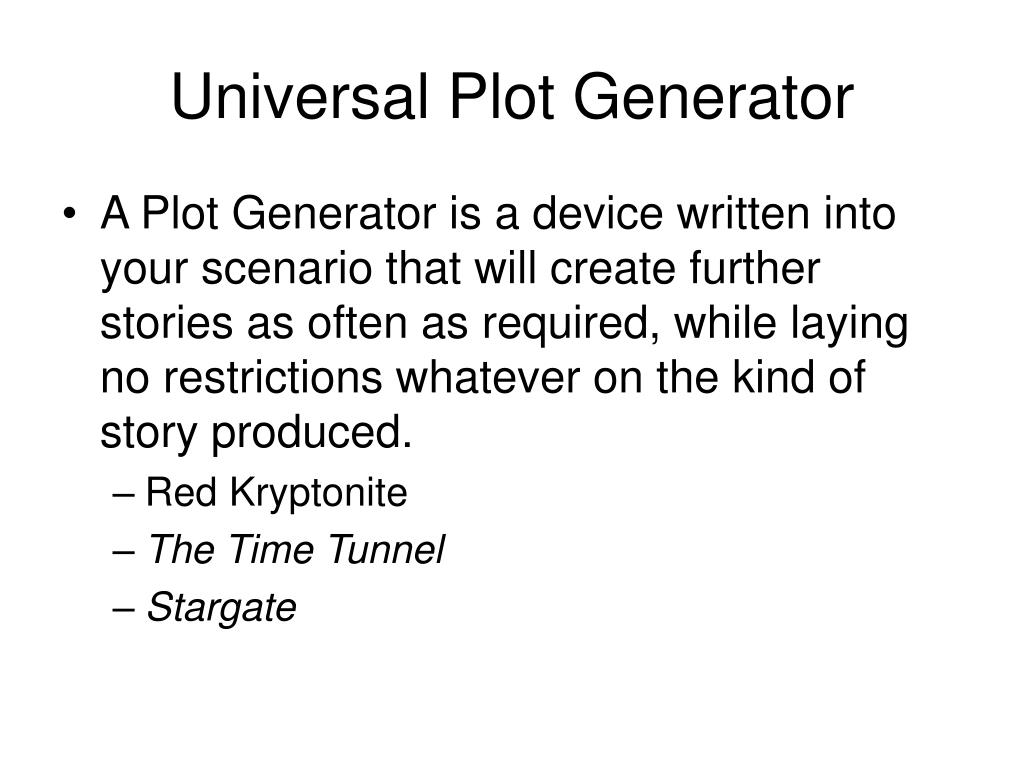 Universal Plot Generator

• A Plot Generator is a device written into your scenario that will create further stories as often as required, while laying no restrictions whatever on the kind of story produced.

– Red Kryptonite
– The Time Tunnel
– Stargate